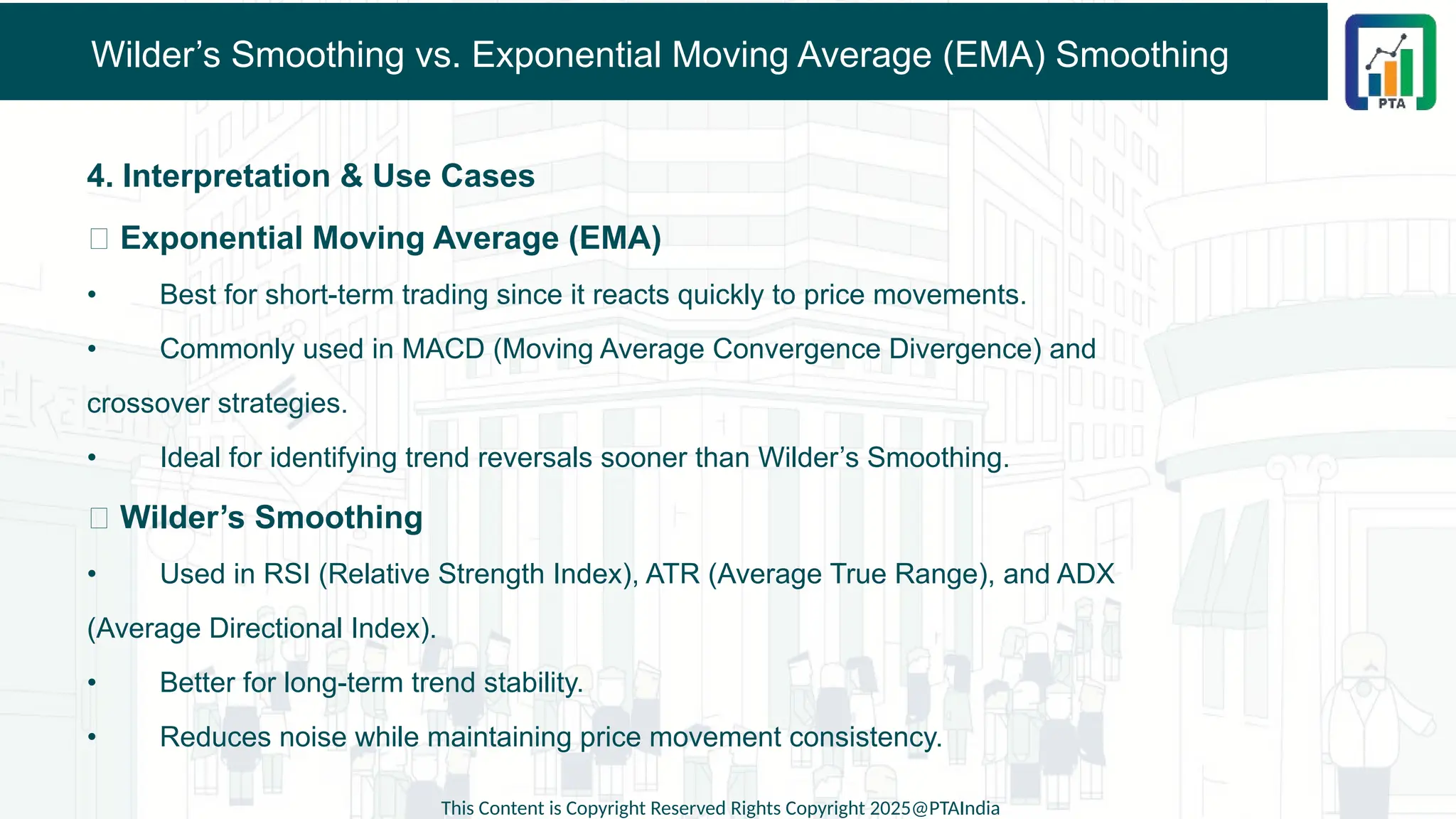 Wilder's Smoothing vs. Exponential Moving Average (EMA) Smoothing

PTA

4. Interpretation & Use Cases

□ Exponential Moving Average (EMA)

• Best for short-term trading since it reacts quickly to price movements.

• Commonly used in MACD (Moving Average Convergence Divergence) and crossover strategies.

• Ideal for identifying trend reversals sooner than Wilder's Smoothing.

□ Wilder's Smoothing

• Used in RSI (Relative Strength Index), ATR (Average True Range), and ADX (Average Directional Index).

• Better for long-term trend stability.

• Reduces noise while maintaining price movement consistency.

This Content is Copyright Reserved Rights Copyright 2025@PTAIndia